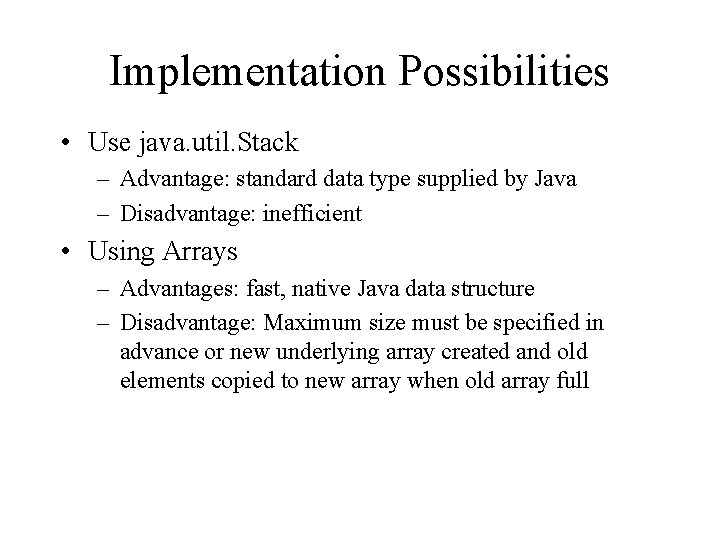 Implementation Possibilities

• Use java.util.Stack
– Advantage: standard data type supplied by Java
– Disadvantage: inefficient

• Using Arrays
– Advantages: fast, native Java data structure
– Disadvantage: Maximum size must be specified in advance or new underlying array created and old elements copied to new array when old array full